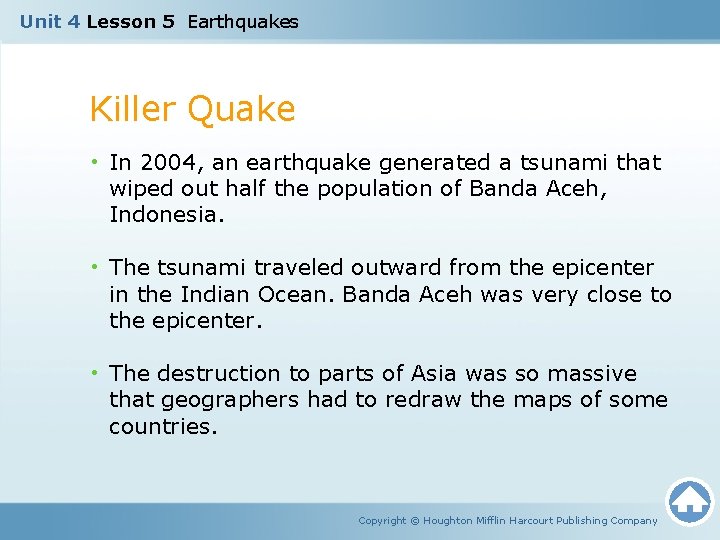 Unit 4 Lesson 5 Earthquakes

Killer Quake

• In 2004, an earthquake generated a tsunami that wiped out half the population of Banda Aceh, Indonesia.

• The tsunami traveled outward from the epicenter in the Indian Ocean. Banda Aceh was very close to the epicenter.

• The destruction to parts of Asia was so massive that geographers had to redraw the maps of some countries.

Copyright © Houghton Mifflin Harcourt Publishing Company